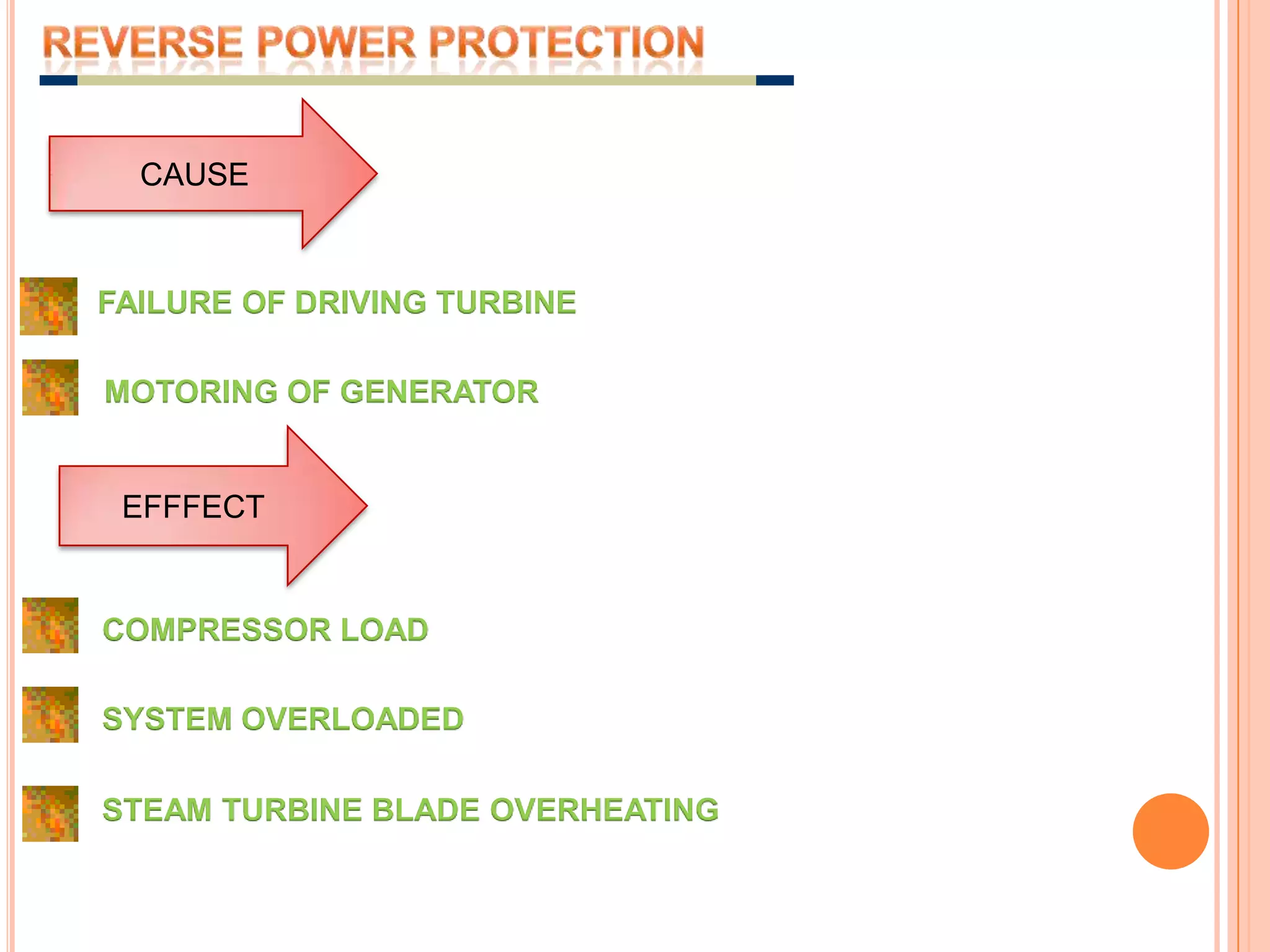 REVERSE POWER PROTECTION

CAUSE

FAILURE OF DRIVING TURBINE

MOTORING OF GENERATOR

EFFFECT

COMPRESSOR LOAD

SYSTEM OVERLOADED

STEAM TURBINE BLADE OVERHEATING